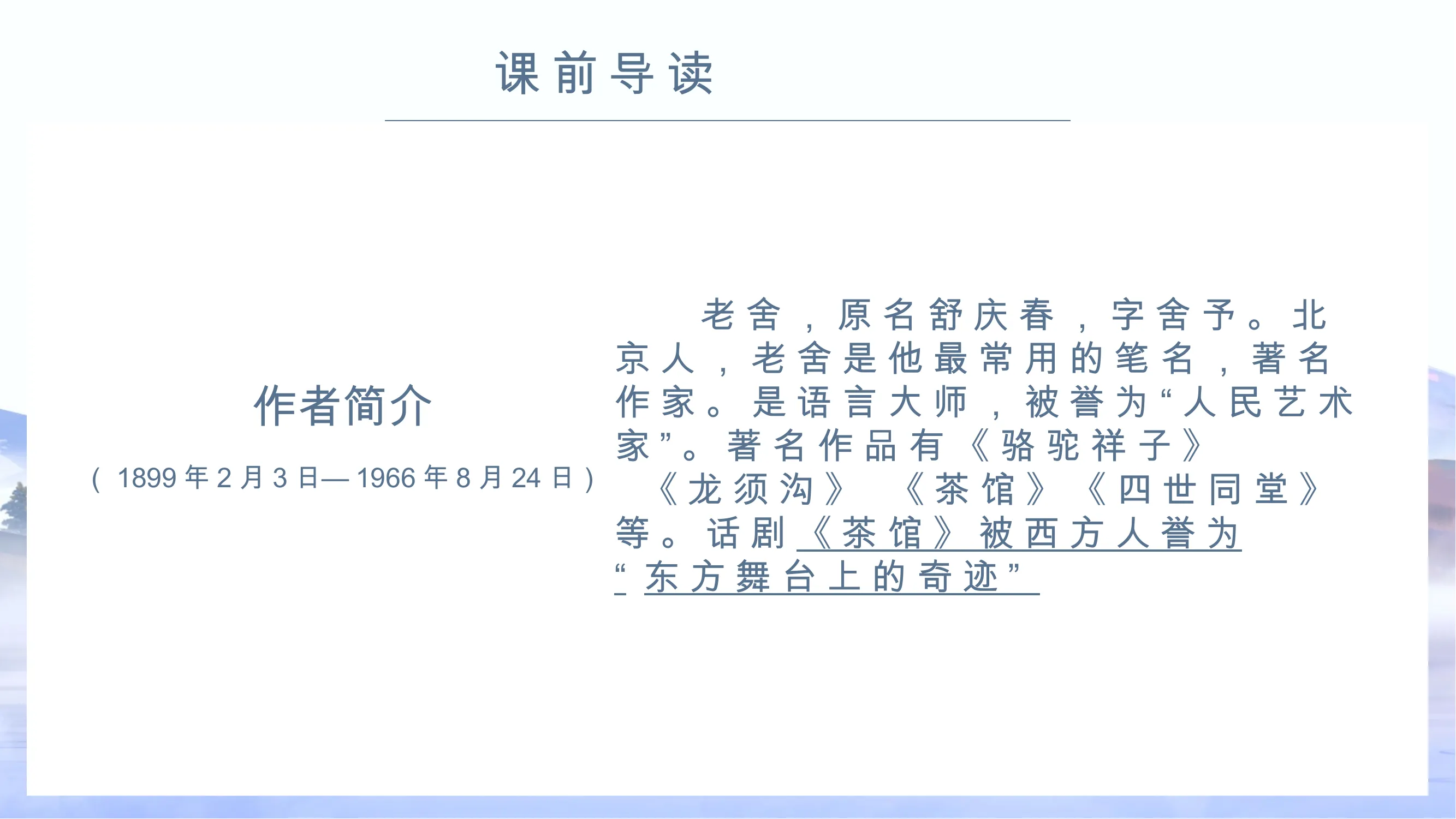 课前导读

作者简介

（1899年2月3日—1966年8月24日）

老舍，原名舒庆春，字舍予。北京人，老舍是他最常用的笔名，著名作家。是语言大师，被誉为“人民艺术家”。著名作品有《骆驼祥子》《龙须沟》《茶馆》《四世同堂》等。话剧《茶馆》被西方人誉为“东方舞台上的奇迹”